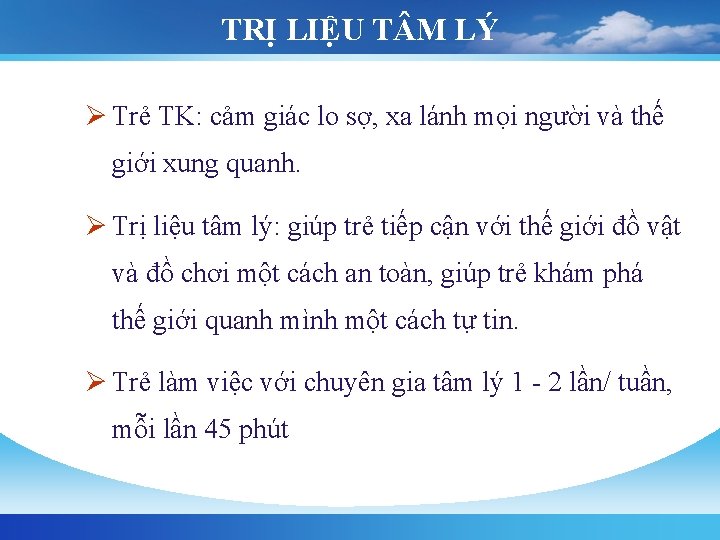 TRỊ LIỆU TÂM LÝ

➢ Trẻ TK: cảm giác lo sợ, xa lánh mọi người và thế giới xung quanh.

➢ Trị liệu tâm lý: giúp trẻ tiếp cận với thế giới đồ vật và đồ chơi một cách an toàn, giúp trẻ khám phá thế giới quanh mình một cách tự tin.

➢ Trẻ làm việc với chuyên gia tâm lý 1 - 2 lần/ tuần, mỗi lần 45 phút